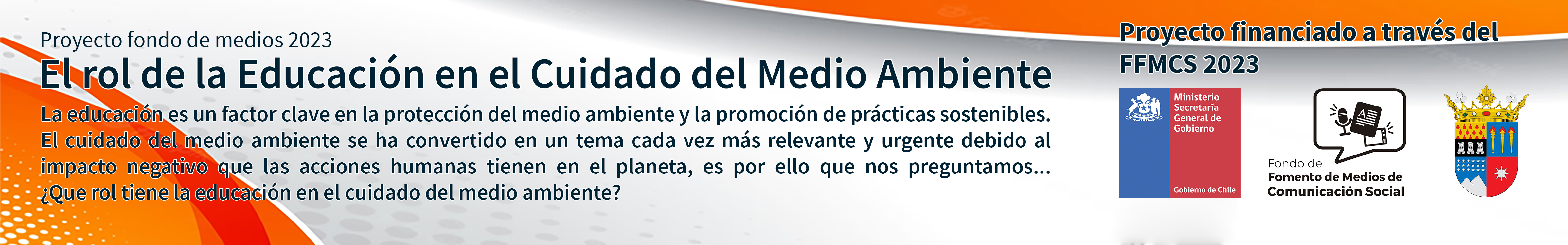 Proyecto fondo de medios 2023

El rol de la Educación en el Cuidado del Medio Ambiente

La educación es un factor clave en la protección del medio ambiente y la promoción de prácticas sostenibles. El cuidado del medio ambiente se ha convertido en un tema cada vez más relevante y urgente debido al impacto negativo que las acciones humanas tienen en el planeta, es por ello que nos preguntamos... ¿Que rol tiene la educación en el cuidado del medio ambiente?

Proyecto financiado a través del FFMCS 2023

Ministerio Secretaría General de Gobierno

Gobierno de Chile

Fondo de Fomento de Medios de Comunicación Social